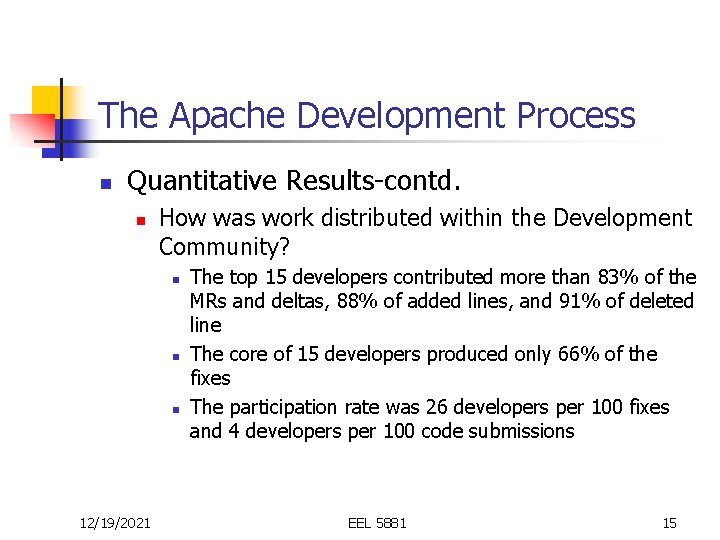 The Apache Development Process

Quantitative Results-contd.

How was work distributed within the Development Community?

The top 15 developers contributed more than 83% of the MRs and deltas, 88% of added lines, and 91% of deleted line

The core of 15 developers produced only 66% of the fixes

The participation rate was 26 developers per 100 fixes and 4 developers per 100 code submissions

12/19/2021 EEL 5881 15